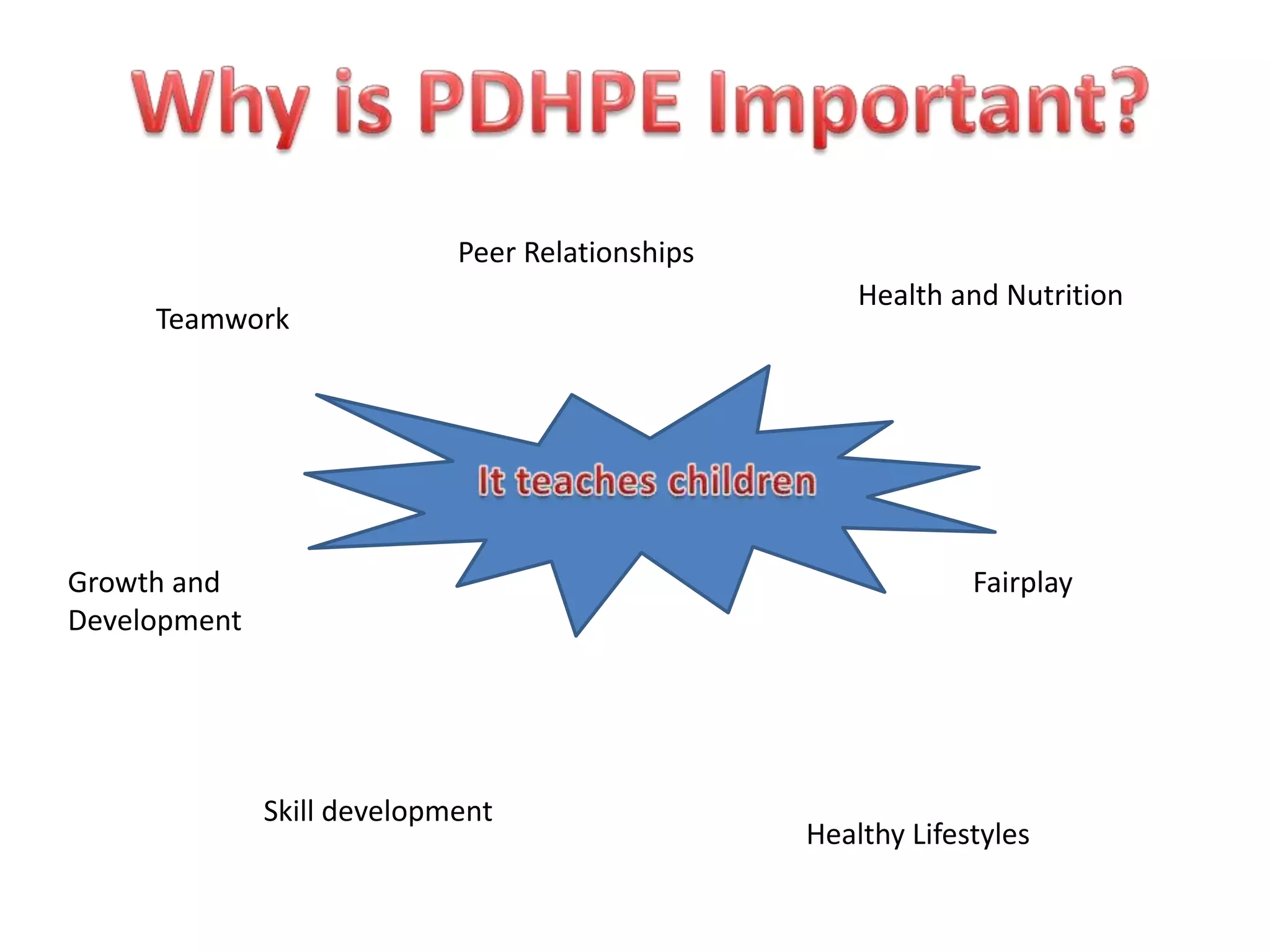 Why is PDHPE Important?

Peer Relationships

Health and Nutrition

Teamwork

It teaches children

Growth and Development

Fairplay

Skill development

Healthy Lifestyles